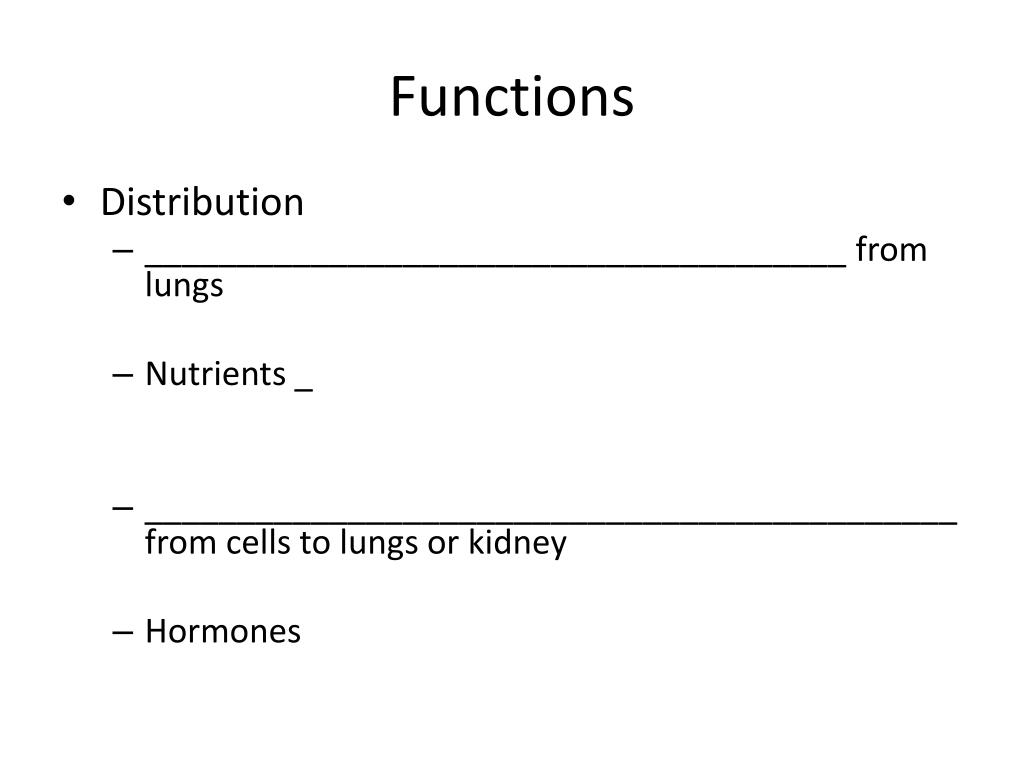 Functions

• Distribution
– ______________________________________ from lungs

– Nutrients _

– ____________________________________________ from cells to lungs or kidney

– Hormones